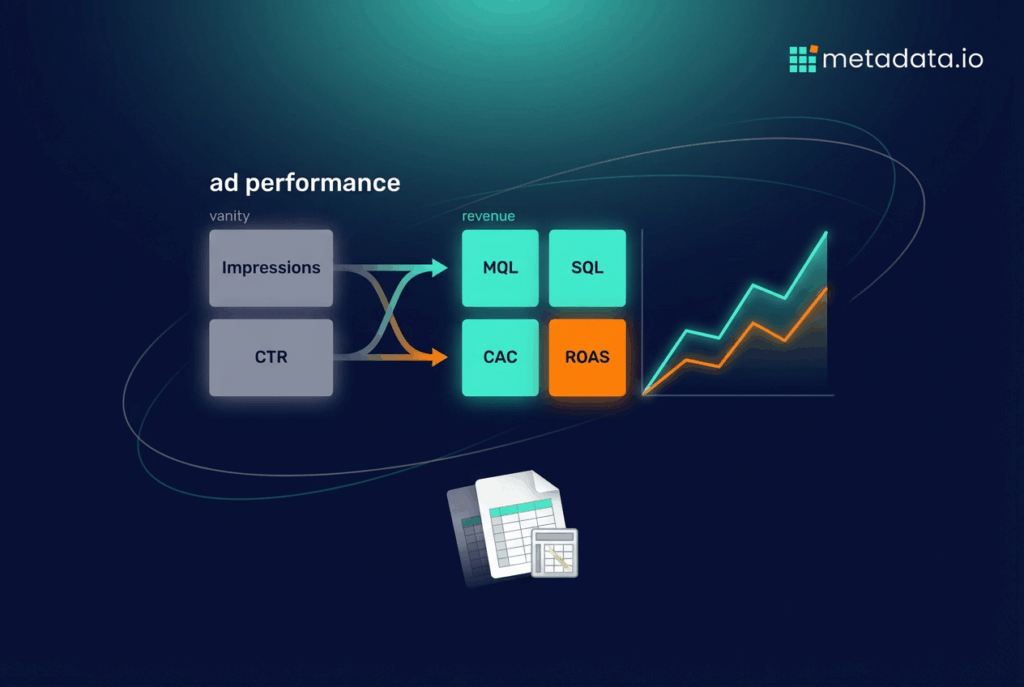 metadata.io

ad performance

vanity

Impressions

CTR

revenue

MQL

SQL

CAC

ROAS